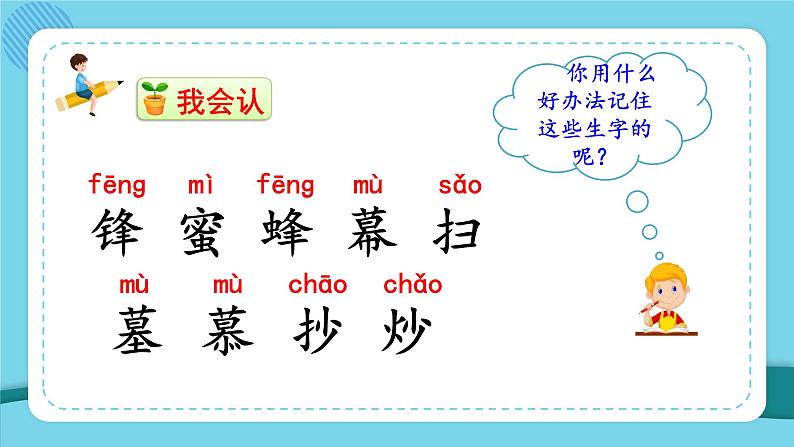 我会认

你用什么好办法记住这些生字的呢？

fēng mì fēng mù sǎo
锋 蜜 蜂 幕 扫

mù mù chāo chǎo
墓 慕 抄 炒